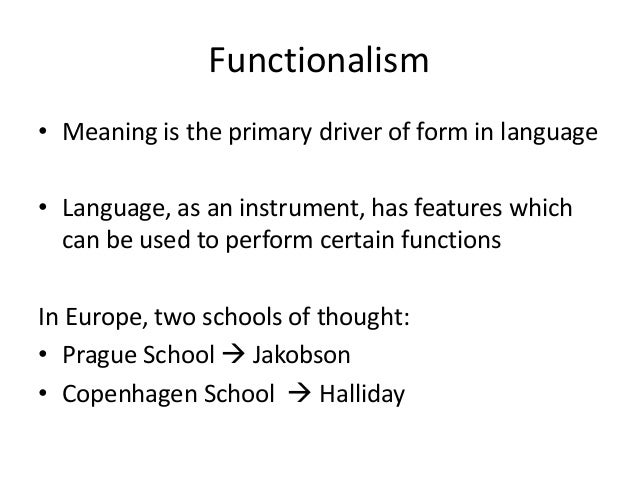 Functionalism

• Meaning is the primary driver of form in language

• Language, as an instrument, has features which can be used to perform certain functions

In Europe, two schools of thought:
• Prague School → Jakobson
• Copenhagen School → Halliday